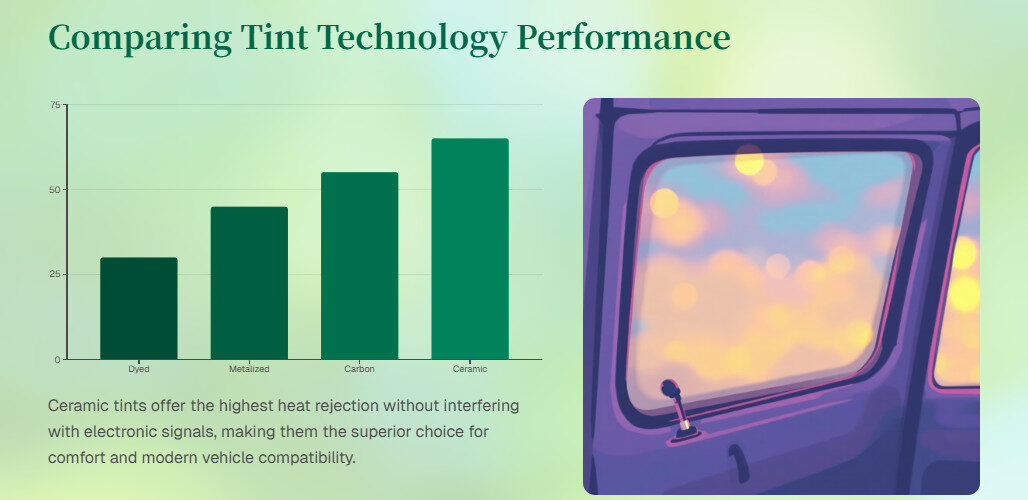 Comparing Tint Technology Performance

75
50
25
0
Dyed
Metalized
Carbon
Ceramic

Ceramic tints offer the highest heat rejection without interfering with electronic signals, making them the superior choice for comfort and modern vehicle compatibility.